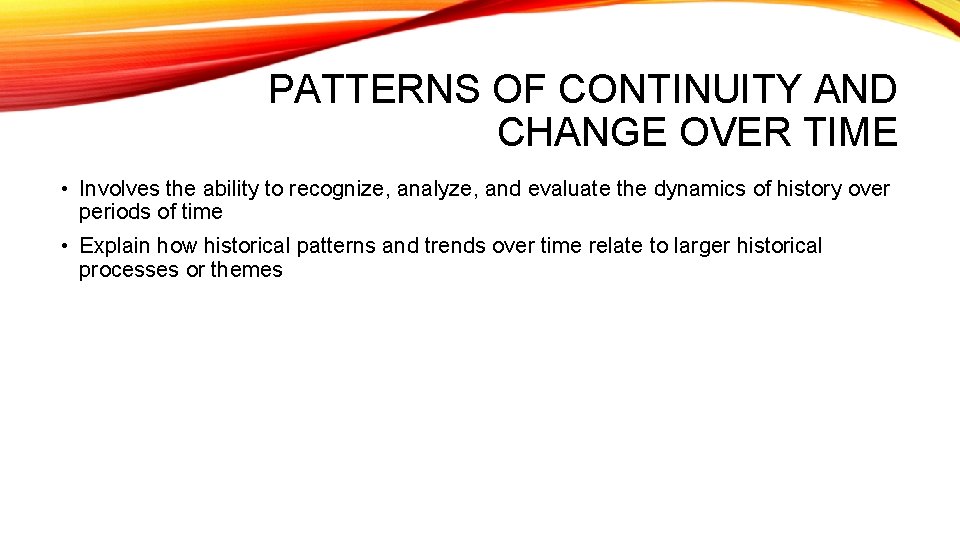 PATTERNS OF CONTINUITY AND CHANGE OVER TIME

• Involves the ability to recognize, analyze, and evaluate the dynamics of history over periods of time

• Explain how historical patterns and trends over time relate to larger historical processes or themes